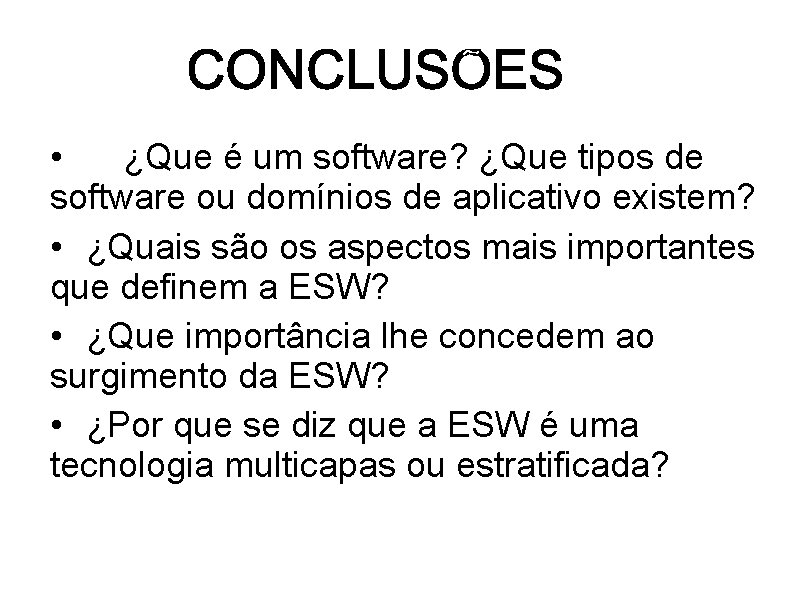 CONCLUSÕES

• ¿Que é um software? ¿Que tipos de software ou domínios de aplicativo existem?

• ¿Quais são os aspectos mais importantes que definem a ESW?

• ¿Que importância lhe concedem ao surgimento da ESW?

• ¿Por que se diz que a ESW é uma tecnologia multicapas ou estratificada?